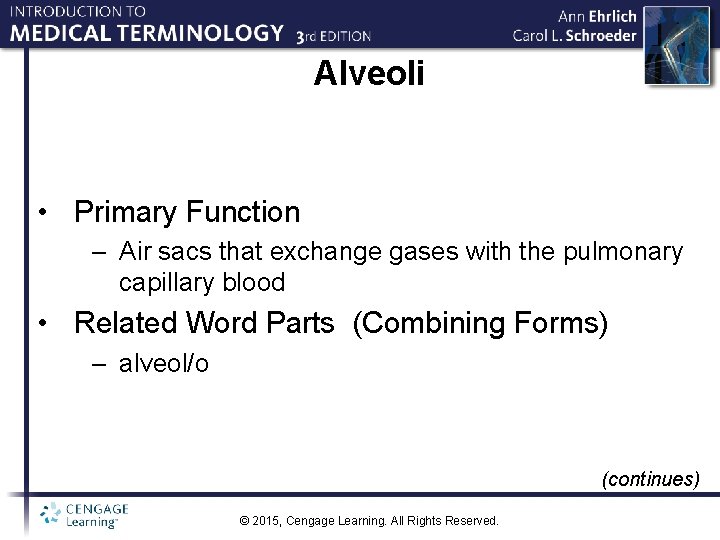 INTRODUCTION TO
MEDICAL TERMINOLOGY 3rd EDITION

Ann Ehrlich
Carol L. Schroeder

Alveoli

• Primary Function
– Air sacs that exchange gases with the pulmonary capillary blood
• Related Word Parts (Combining Forms)
– alveol/o

(continues)

CENGAGE Learning™

© 2015, Cengage Learning. All Rights Reserved.